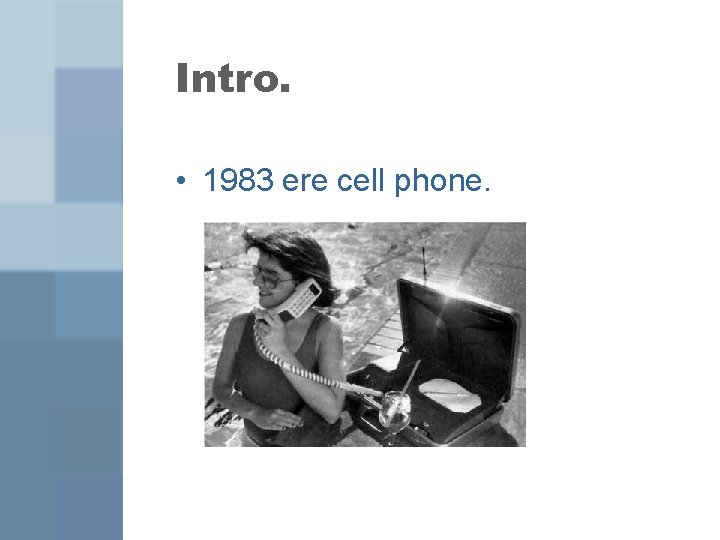 Intro.

• 1983 ere cell phone.